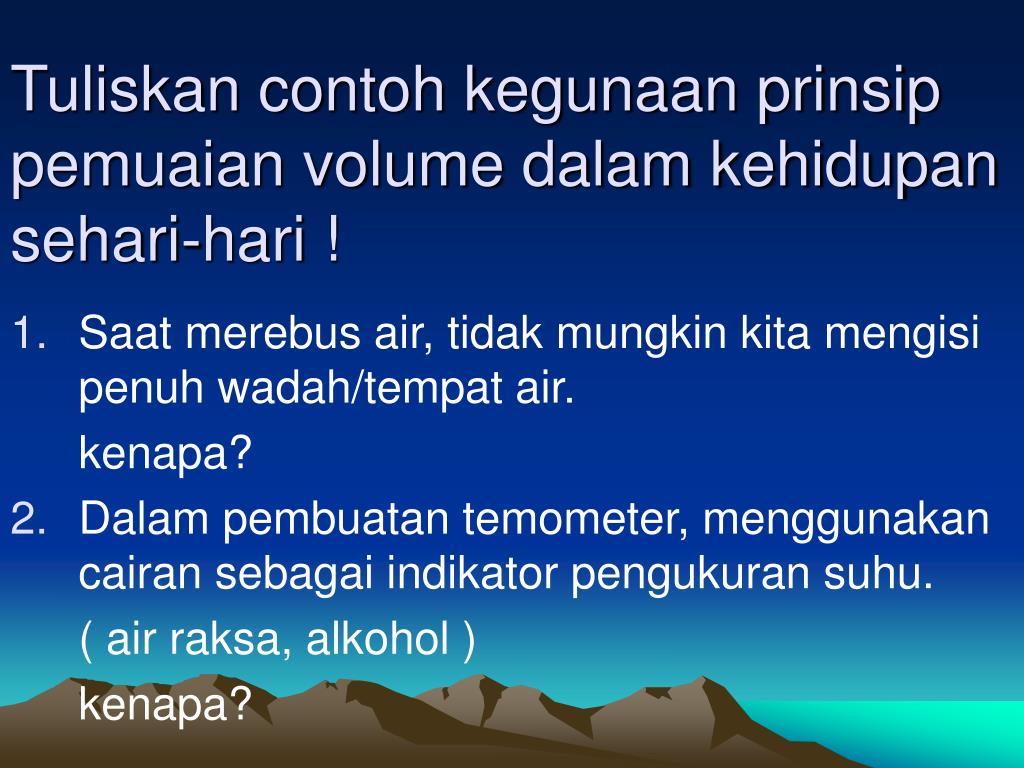 Tuliskan contoh kegunaan prinsip pemuaian volume dalam kehidupan sehari-hari !

1. Saat merebus air, tidak mungkin kita mengisi penuh wadah/tempat air.

kenapa?

2. Dalam pembuatan temometer, menggunakan cairan sebagai indikator pengukuran suhu.

( air raksa, alkohol )

kenapa?